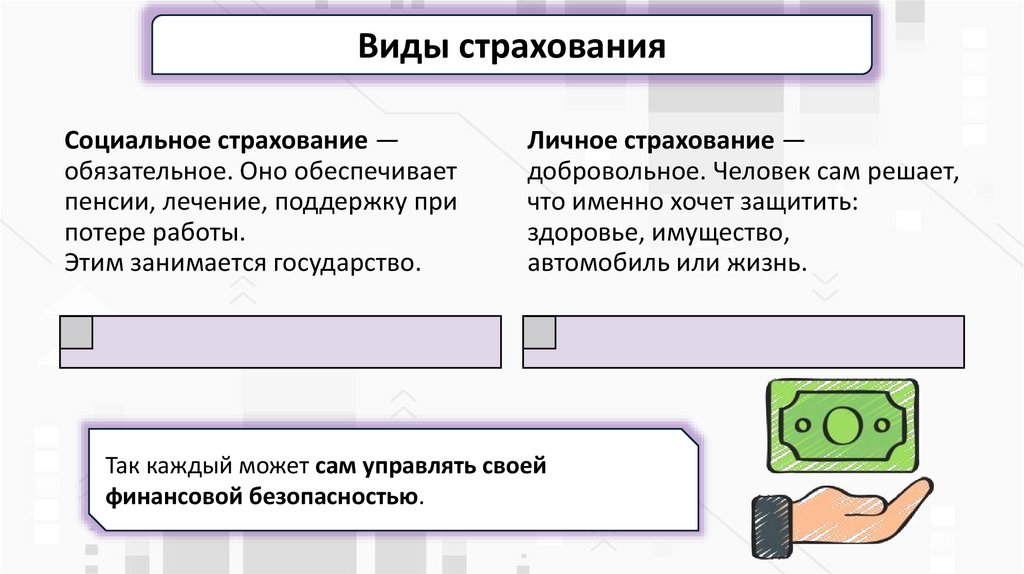 Виды страхования

Социальное страхование — обязательное. Оно обеспечивает пенсии, лечение, поддержку при потере работы.
Этим занимается государство.

Личное страхование — добровольное. Человек сам решает, что именно хочет защитить: здоровье, имущество, автомобиль или жизнь.

Так каждый может сам управлять своей финансовой безопасностью.